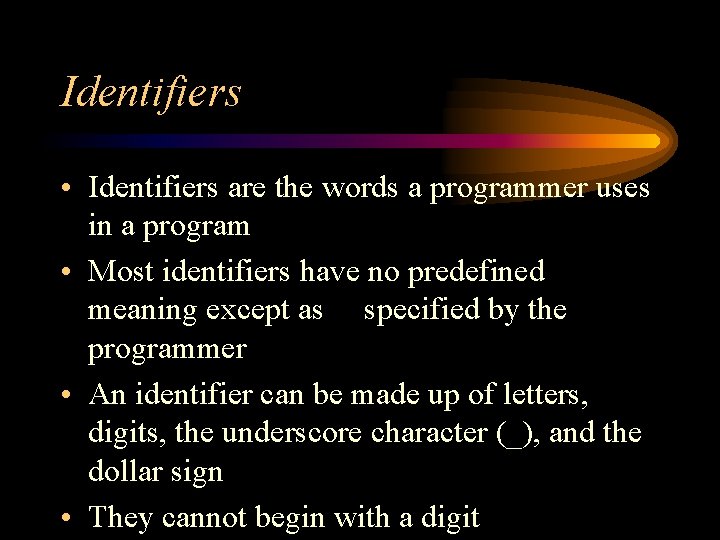 Identifiers

• Identifiers are the words a programmer uses in a program

• Most identifiers have no predefined meaning except as specified by the programmer

• An identifier can be made up of letters, digits, the underscore character (_), and the dollar sign

• They cannot begin with a digit